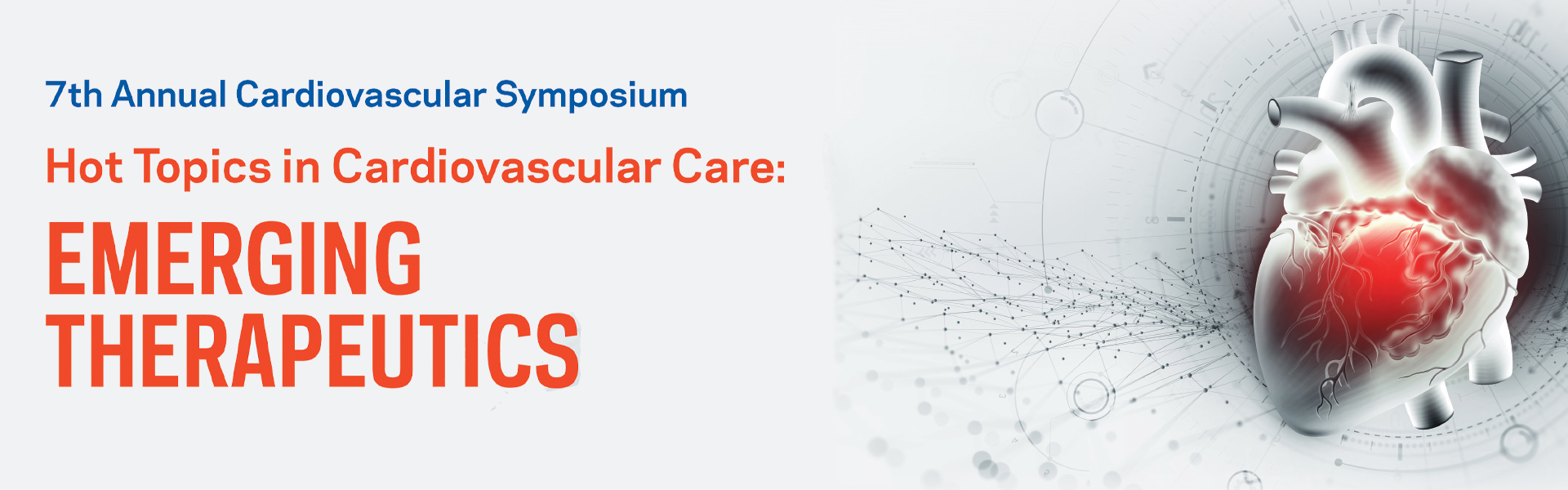 7th Annual Cardiovascular Symposium

Hot Topics in Cardiovascular Care:

EMERGING THERAPEUTICS